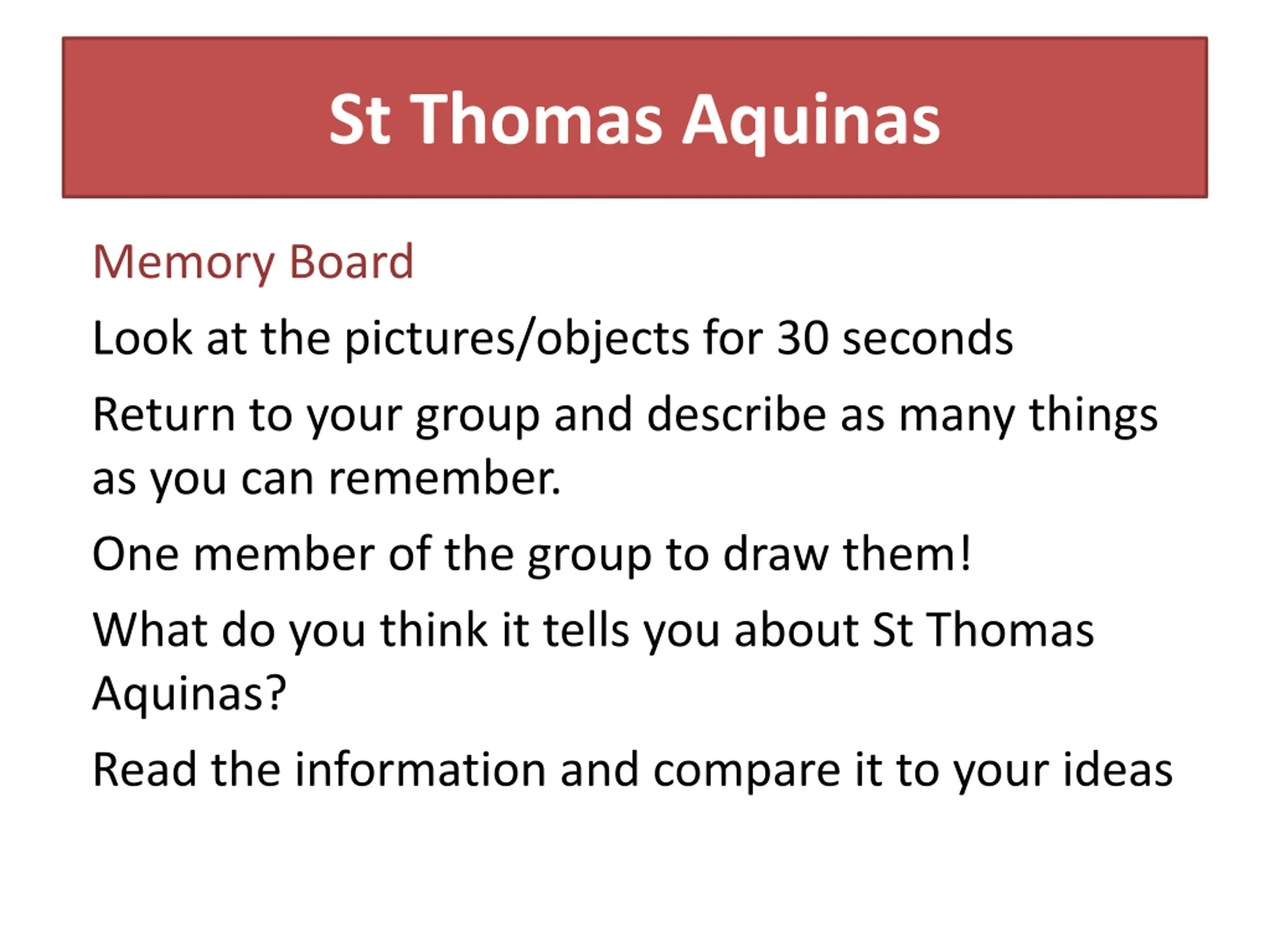 St Thomas Aquinas

Memory Board

Look at the pictures/objects for 30 seconds

Return to your group and describe as many things as you can remember.

One member of the group to draw them!

What do you think it tells you about St Thomas Aquinas?

Read the information and compare it to your ideas